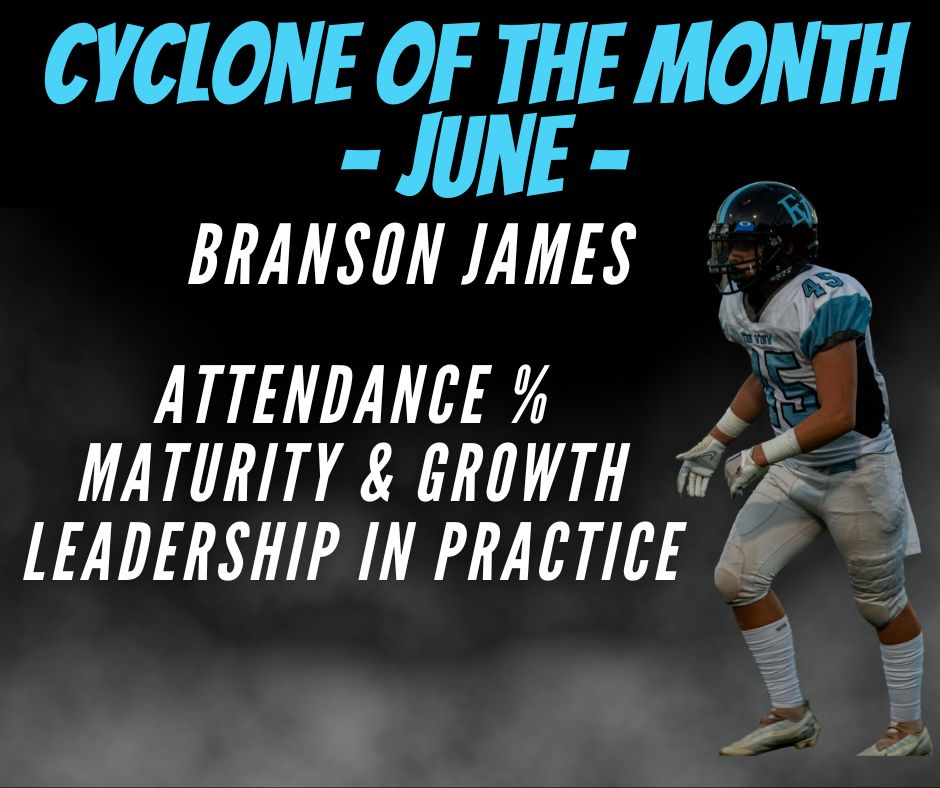 CYCLONE OF THE MONTH
- JUNE -
BRANSON JAMES

ATTENDANCE %
MATURITY & GROWTH
LEADERSHIP IN PRACTICE

45
45